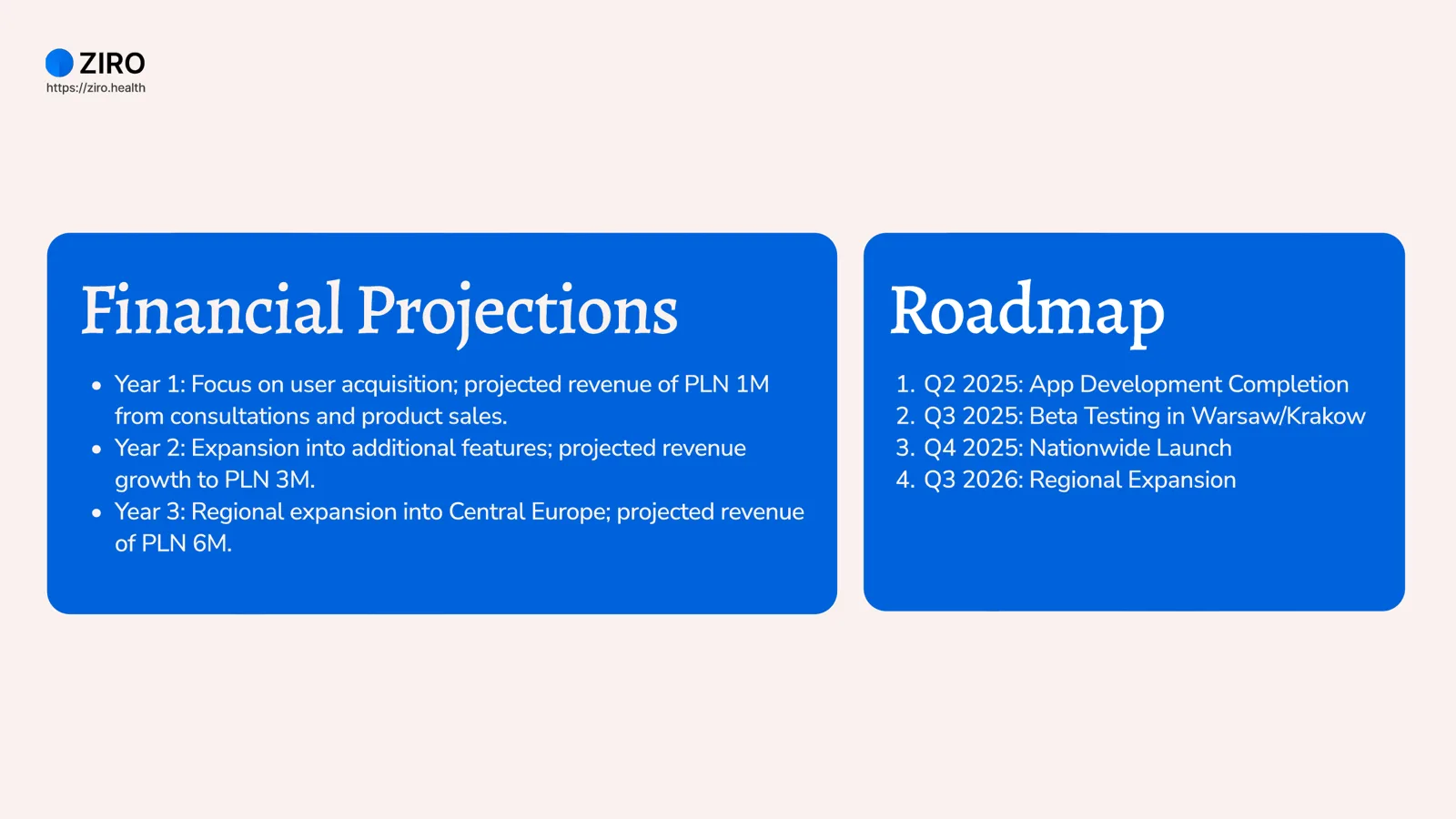 ZIRO
https://ziro.health

Financial Projections

- Year 1: Focus on user acquisition; projected revenue of PLN 1M from consultations and product sales.
- Year 2: Expansion into additional features; projected revenue growth to PLN 3M.
- Year 3: Regional expansion into Central Europe; projected revenue of PLN 6M.

Roadmap

1. Q2 2025: App Development Completion
2. Q3 2025: Beta Testing in Warsaw/Krakow
3. Q4 2025: Nationwide Launch
4. Q3 2026: Regional Expansion